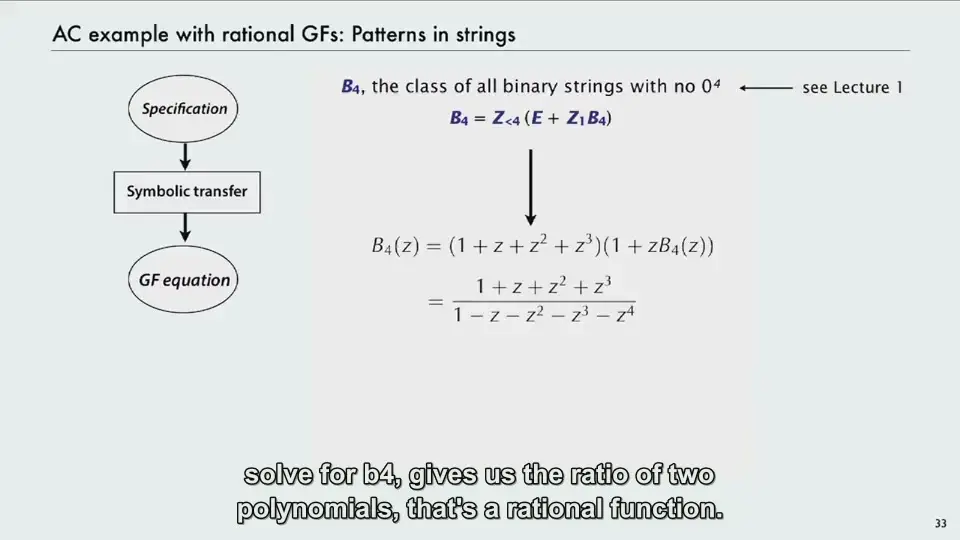 AC example with rational GFs: Patterns in strings

Specification

Symbolic transfer

GF equation

$B_4$, the class of all binary strings with no $0^4$ ⟵ see Lecture 1

$B_4 = Z_{<4}(E + Z_1 B_4)$

$B_4(z) = (1 + z + z^2 + z^3)(1 + zB_4(z))$

$= \frac{1 + z + z^2 + z^3}{1 - z - z^2 - z^3 - z^4}$

solve for b4, gives us the ratio of two polynomials, that's a rational function.

33